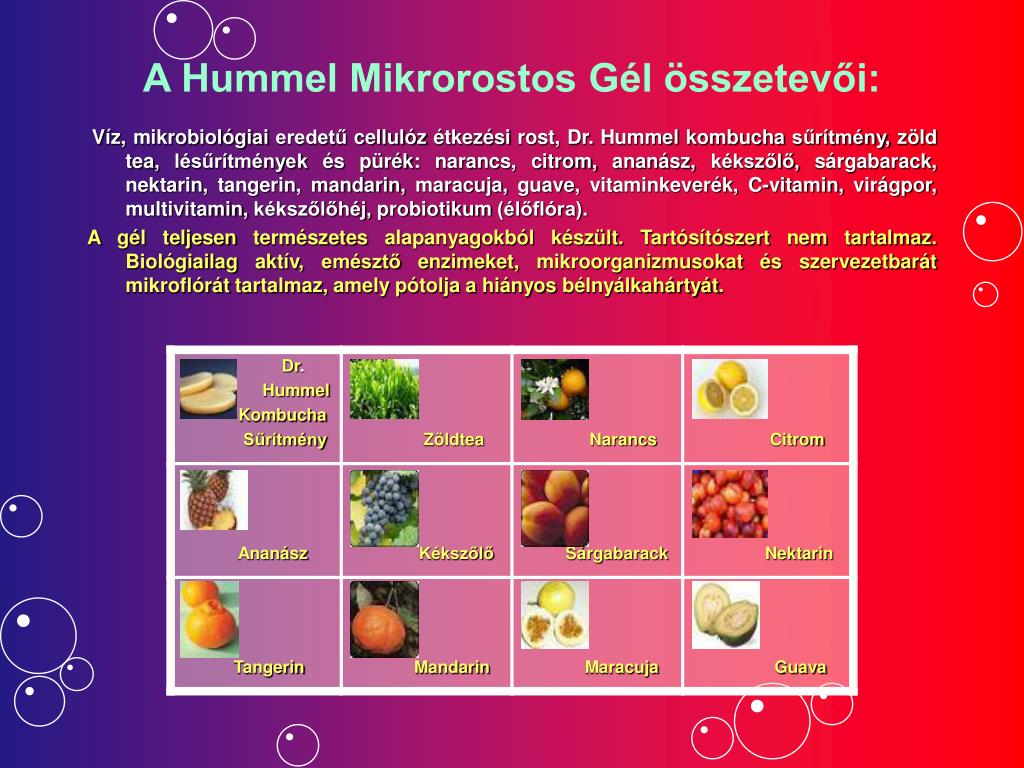 A Hummel Mikrorostos Gél összetevői:

Víz, mikrobiológiai eredetű cellulóz étkezési rost, Dr. Hummel kombucha sűrítmény, zöld tea, lésűrítmények és pürék: narancs, citrom, ananász, kékszőlő, sárgabarack, nektarin, tangerin, mandarin, maracuja, guave, vitaminkeverék, C-vitamin, virágpor, multivitamin, kékszőlőhéj, probiotikum (élőflóra).

A gél teljesen természetes alapanyagokból készült. Tartósítószert nem tartalmaz. Biológiailag aktív, emésztő enzimeket, mikroorganizmusokat és szervezetbarát mikroflórát tartalmaz, amely pótolja a hiányos bélnyálkahártyát.

| Dr. Hummel Kombucha Sűrítmény | Zöldtea | Narancs | Citrom |
|---|---|---|---|
| Ananász | Kékszőlő | Sárgabarack | Nektarin |
| Tangerin | Mandarin | Maracuja | Guava |